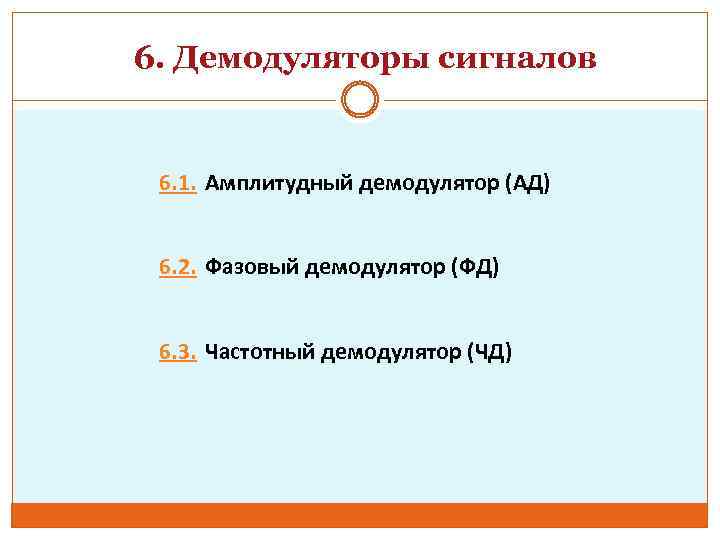 6. Демодуляторы сигналов

6.1. Амплитудный демодулятор (АД)

6.2. Фазовый демодулятор (ФД)

6.3. Частотный демодулятор (ЧД)